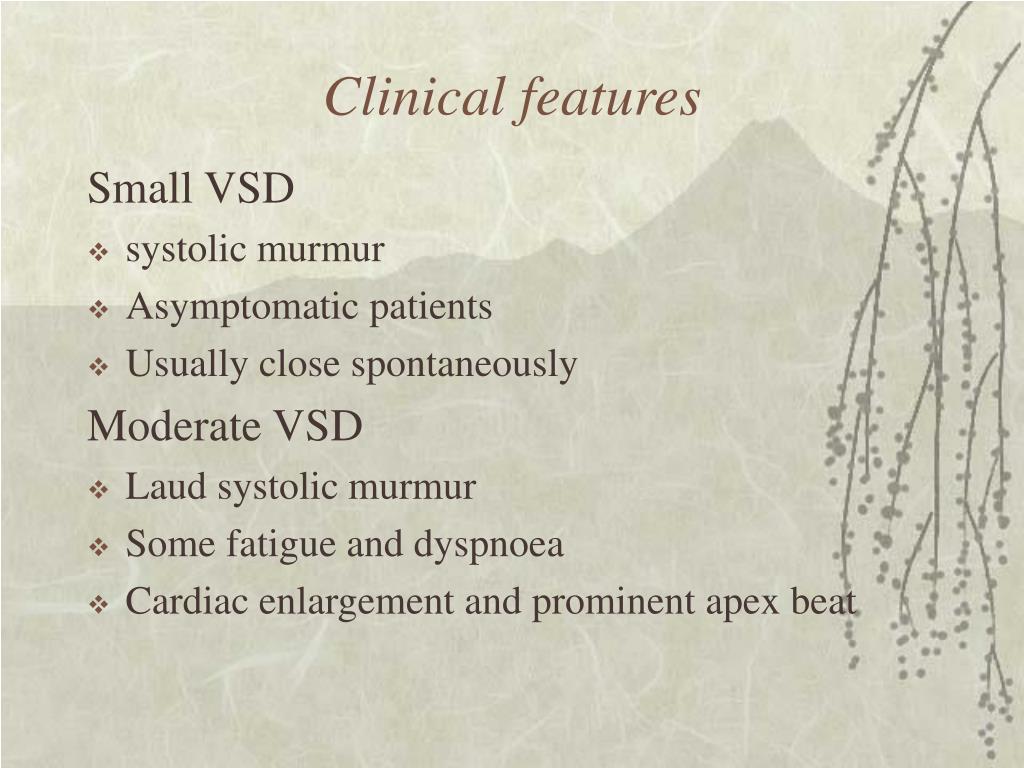 Clinical features

Small VSD

❖ systolic murmur

❖ Asymptomatic patients

❖ Usually close spontaneously

Moderate VSD

❖ Laud systolic murmur

❖ Some fatigue and dyspnoea

❖ Cardiac enlargement and prominent apex beat